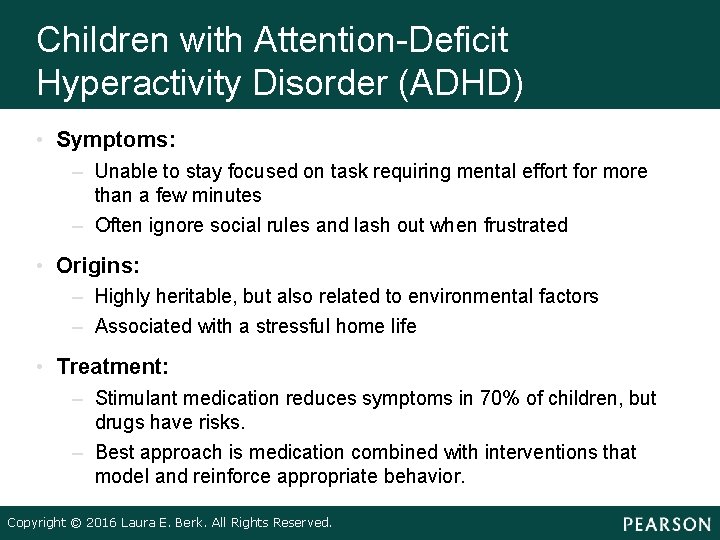 Children with Attention-Deficit Hyperactivity Disorder (ADHD)

• Symptoms:
– Unable to stay focused on task requiring mental effort for more than a few minutes
– Often ignore social rules and lash out when frustrated

• Origins:
– Highly heritable, but also related to environmental factors
– Associated with a stressful home life

• Treatment:
– Stimulant medication reduces symptoms in 70% of children, but drugs have risks.
– Best approach is medication combined with interventions that model and reinforce appropriate behavior.

Copyright © 2016 Laura E. Berk. All Rights Reserved.

PEARSON